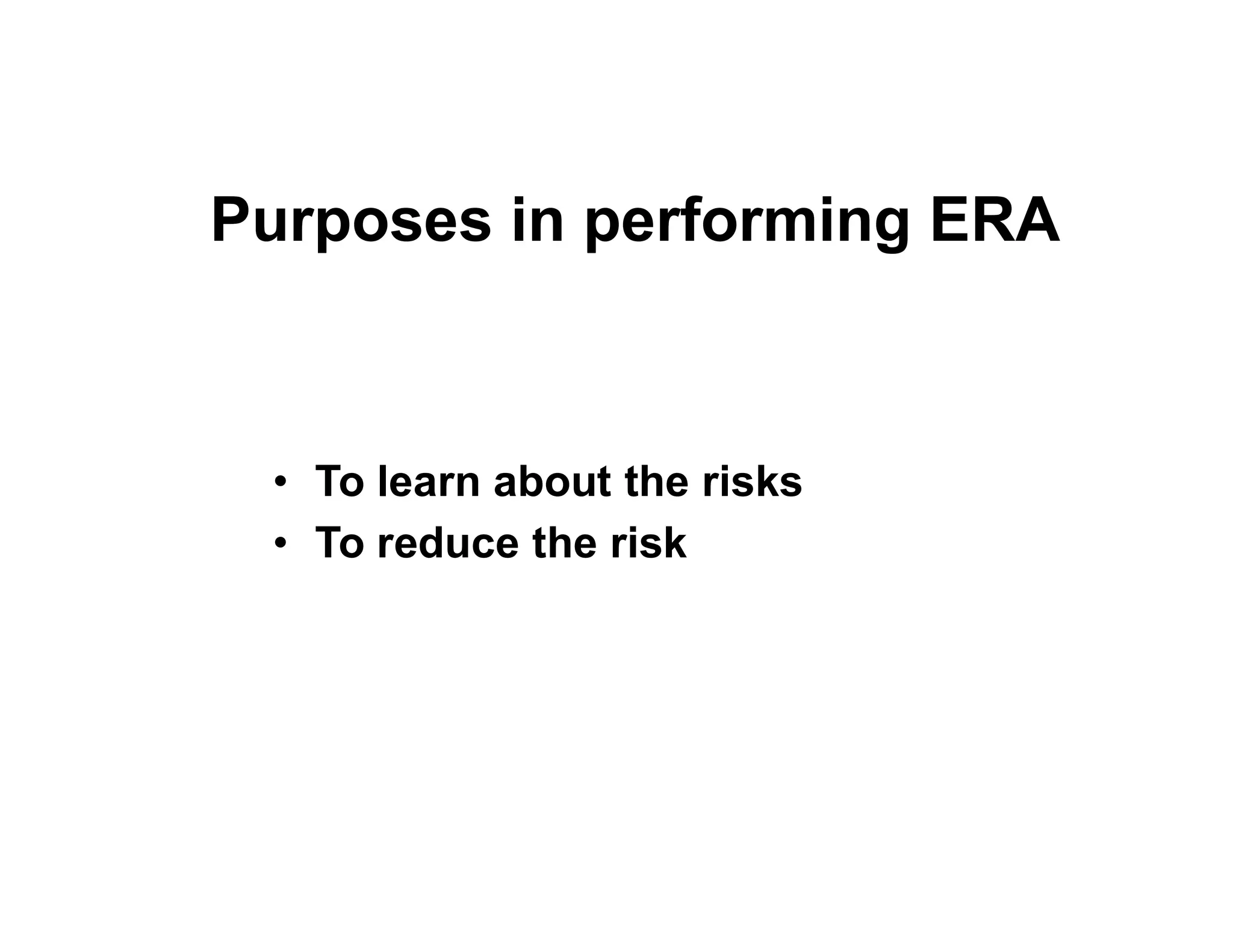 Purposes in performing ERA

• To learn about the risks
• To reduce the risk